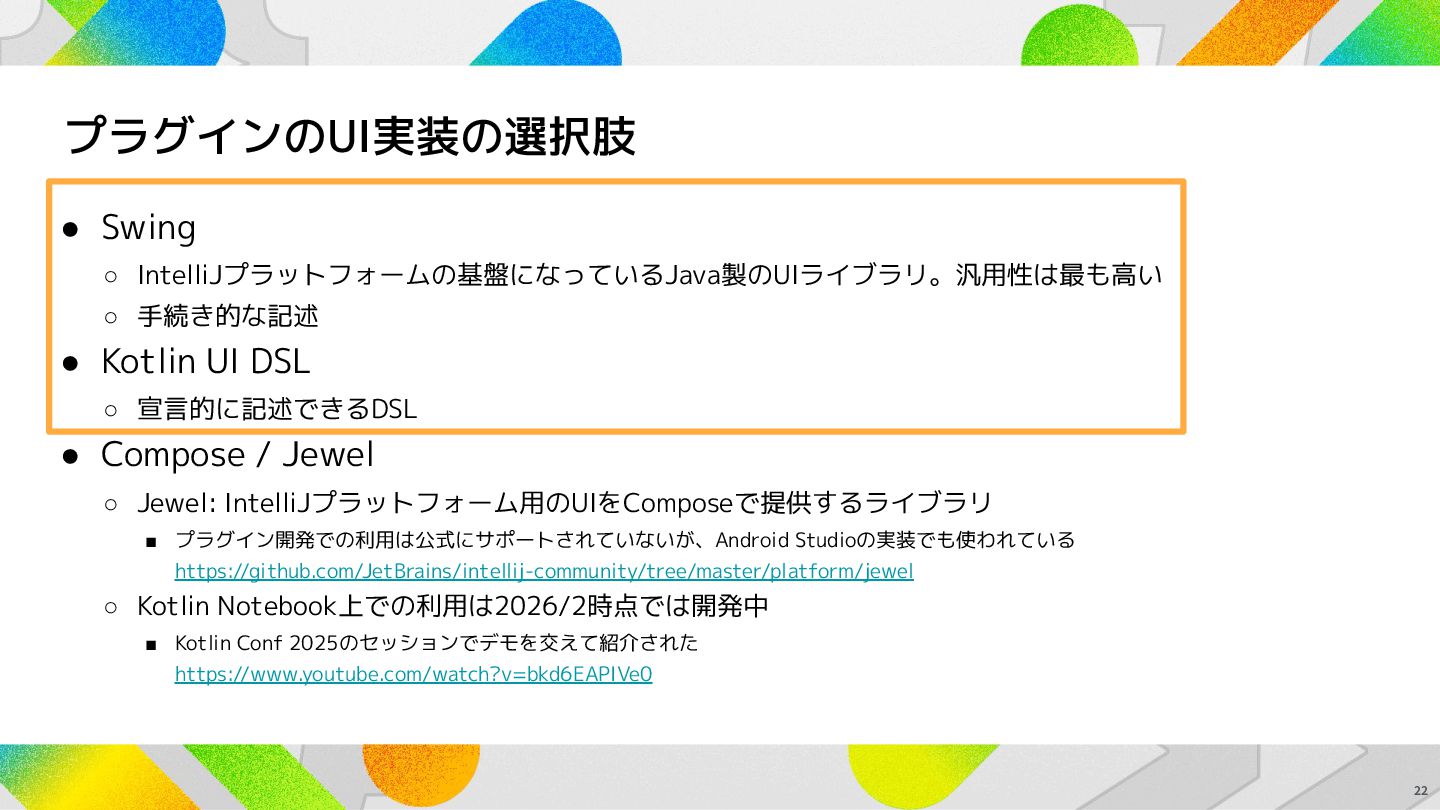 プラグインのUI実装の選択肢

● Swing
○ IntelliJプラットフォームの基盤になっているJava製のUIライブラリ。汎用性は最も高い
○ 手続き的な記述
● Kotlin UI DSL
○ 宣言的に記述できるDSL
● Compose / Jewel
○ Jewel: IntelliJプラットフォーム用のUIをComposeで提供するライブラリ
■ プラグイン開発での利用は公式にサポートされていないが、Android Studioの実装でも使われている
https://github.com/JetBrains/intellij-community/tree/master/platform/jewel
○ Kotlin Notebook上での利用は2026/2時点では開発中
■ Kotlin Conf 2025のセッションでデモを交えて紹介された
https://www.youtube.com/watch?v=bkd6EAPIVe0

22